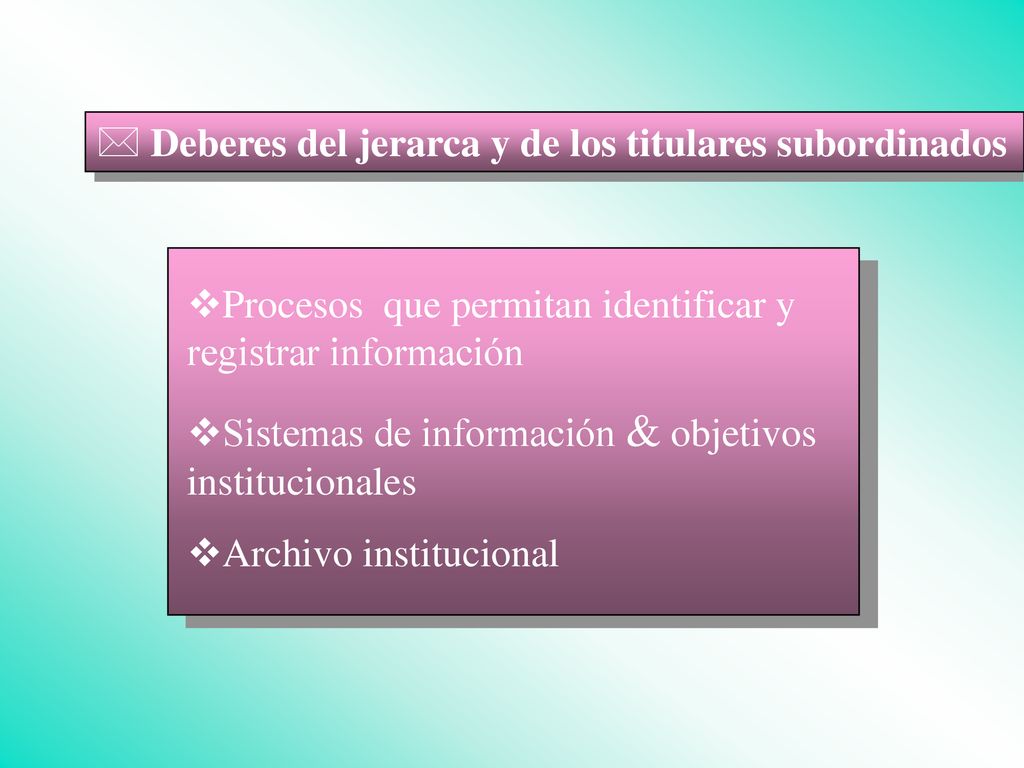 Deberes del jerarca y de los titulares subordinados

❖Procesos que permitan identificar y registrar información

❖Sistemas de información & objetivos institucionales

❖Archivo institucional